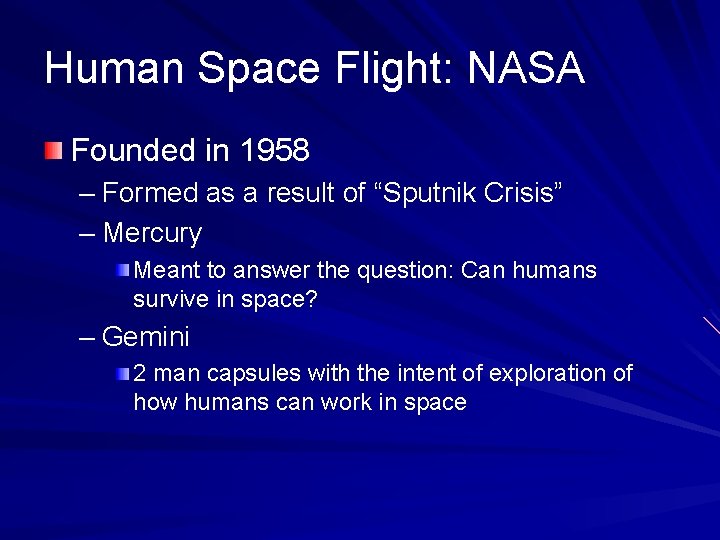 Human Space Flight: NASA

Founded in 1958

– Formed as a result of “Sputnik Crisis”

– Mercury

Meant to answer the question: Can humans survive in space?

– Gemini

2 man capsules with the intent of exploration of how humans can work in space